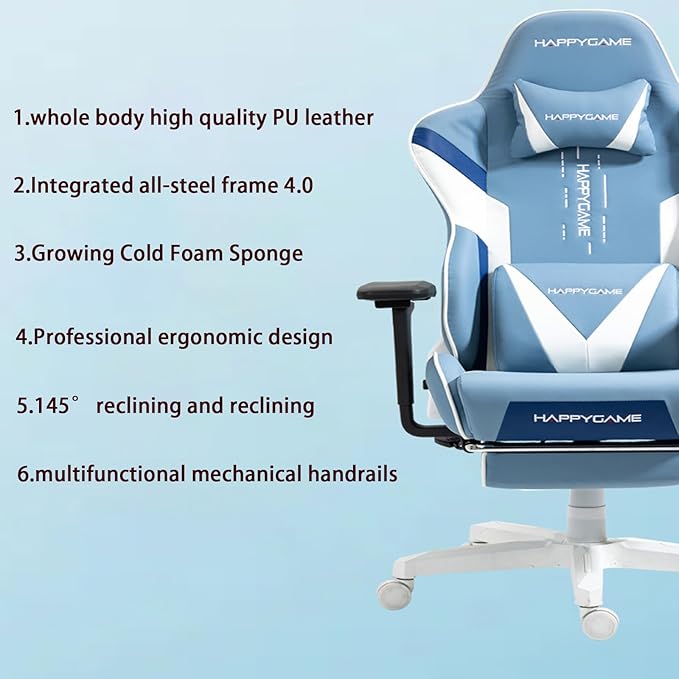 1.whole body high quality PU leather

2.Integrated all-steel frame 4.0

3.Growing Cold Foam Sponge

4.Professional ergonomic design

5.145° reclining and reclining

6.multifunctional mechanical handrails

HAPPYGAME

HAPPYGAME

HAPPYGAME

HAPPYGAME

HAPPYGAME